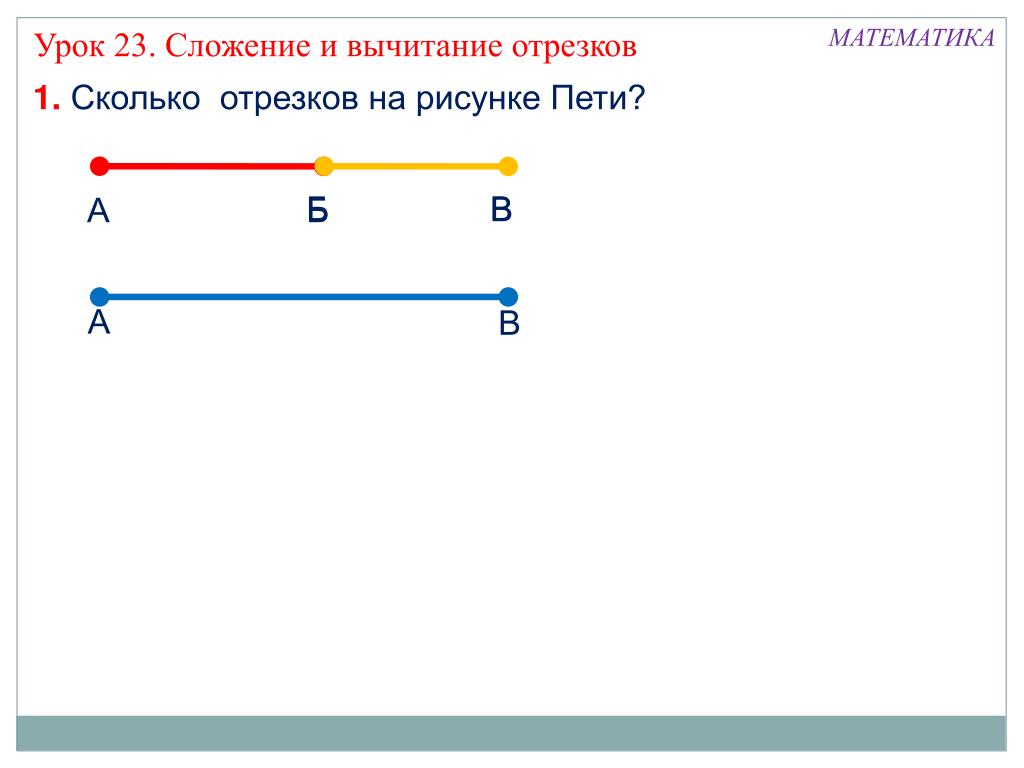 Урок 23. Сложение и вычитание отрезков

МАТЕМАТИКА

1. Сколько отрезков на рисунке Пети?

А Б В

А В